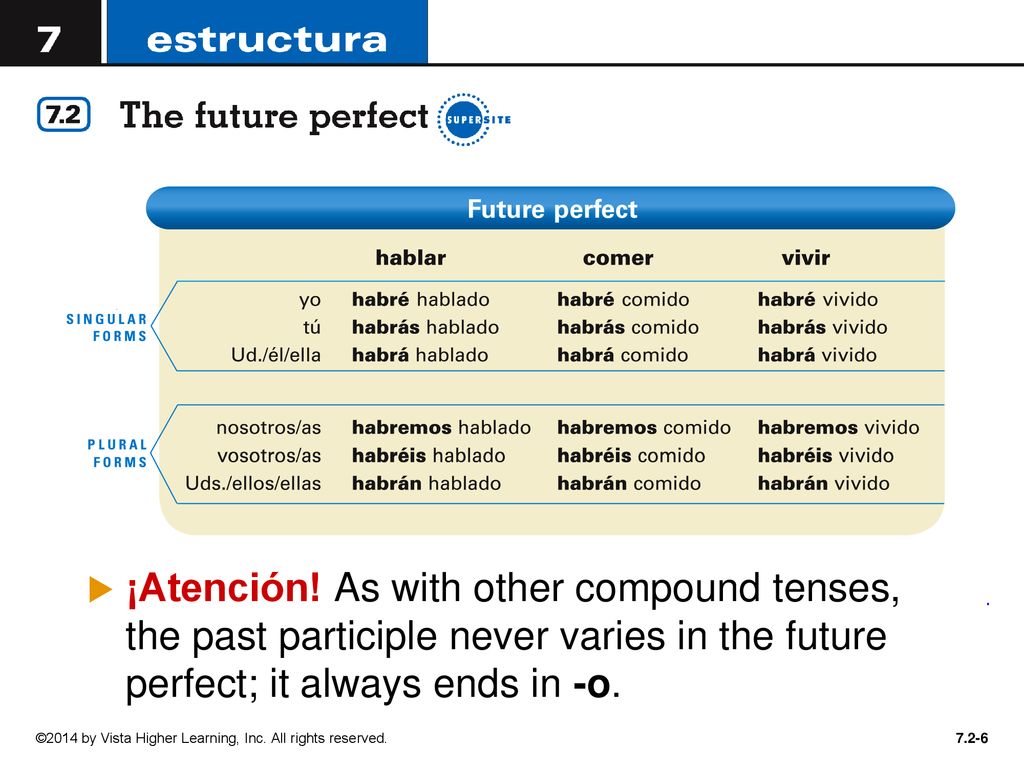 7 estructura

7.2 The future perfect SUPERSITE

Future perfect

| | | hablar | comer | vivir |
|---|---|---|---|---|
| SINGULAR FORMS | yo | habré hablado | habré comido | habré vivido |
| | tú | habrás hablado | habrás comido | habrás vivido |
| | Ud./él/ella | habrá hablado | habrá comido | habrá vivido |
| PLURAL FORMS | nosotros/as | habremos hablado | habremos comido | habremos vivido |
| | vosotros/as | habréis hablado | habréis comido | habréis vivido |
| | Uds./ellos/ellas | habrán hablado | habrán comido | habrán vivido |

¡Atención! As with other compound tenses, the past participle never varies in the future perfect; it always ends in -o.

©2014 by Vista Higher Learning, Inc. All rights reserved.

7.2-6